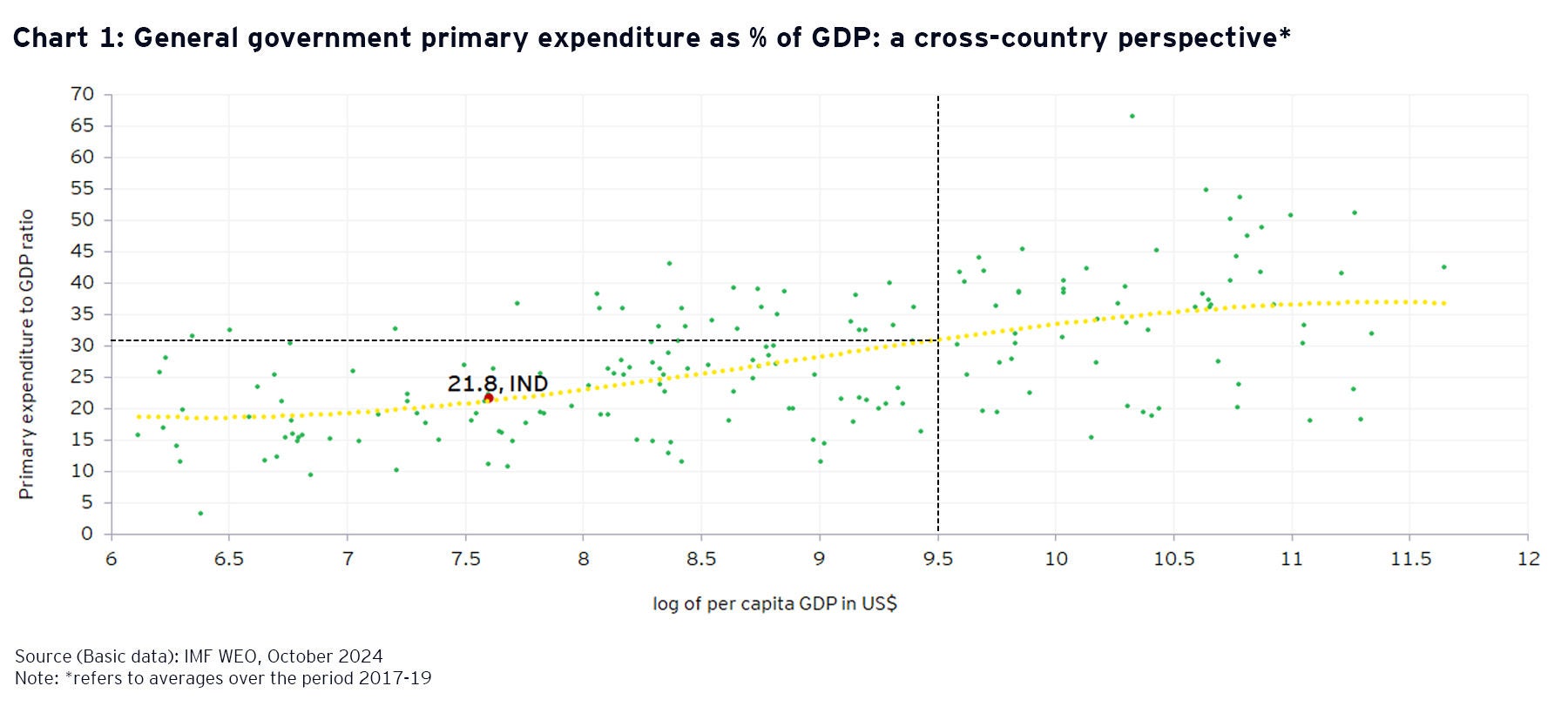 Chart 1: General government primary expenditure as % of GDP: a cross-country perspective*

Primary expenditure to GDP ratio

70
65
60
55
50
45
40
35
30
25
20
15
10
5
0

21.8, IND

6
6.5
7
7.5
8
8.5
9
9.5
10
10.5
11
11.5
12

log of per capita GDP in US$

Source (Basic data): IMF WEO, October 2024
Note: *refers to averages over the period 2017-19